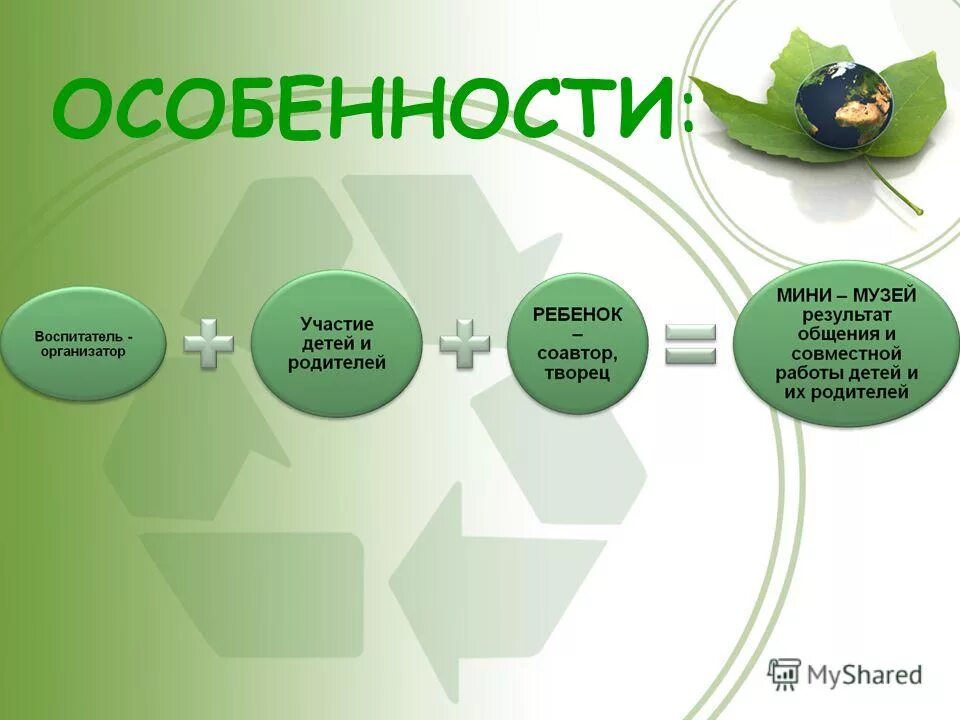 ОСОБЕННОСТИ:

Воспитатель - организатор

Участие детей и родителей

РЕБЕНОК – соавтор, творец

МИНИ – МУЗЕЙ результат общения и совместной работы детей и их родителей

MyShared